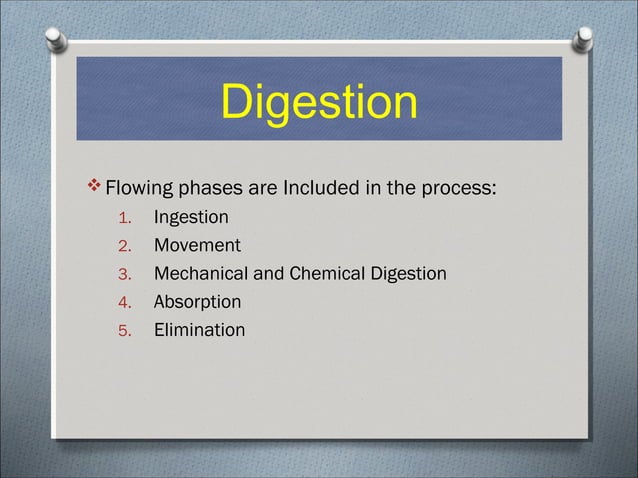 Digestion

❖ Flowing phases are Included in the process:
1. Ingestion
2. Movement
3. Mechanical and Chemical Digestion
4. Absorption
5. Elimination